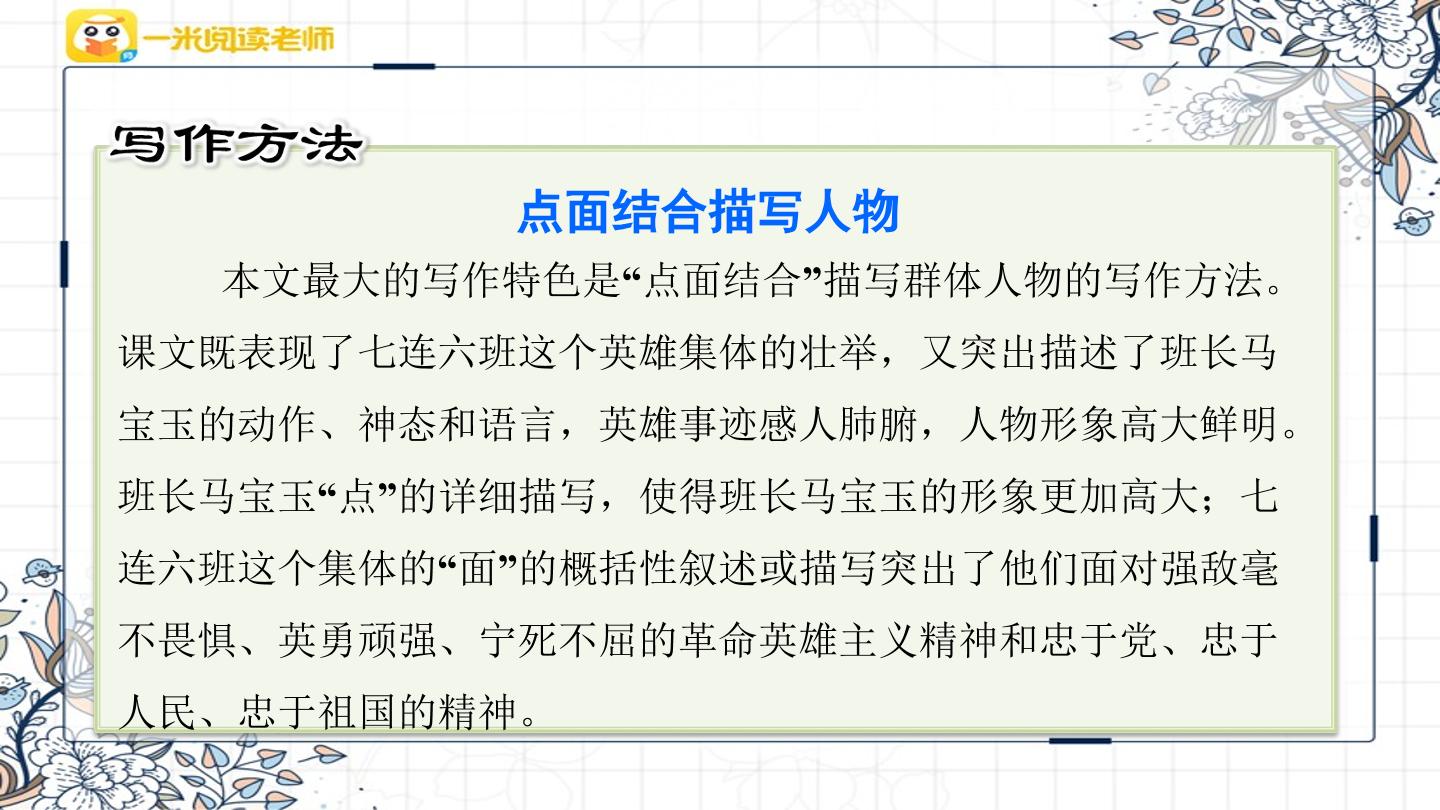 一米阅读老师

写作方法

点面结合描写人物

本文最大的写作特色是“点面结合”描写群体人物的写作方法。课文既表现了七连六班这个英雄集体的壮举，又突出描述了班长马宝玉的动作、神态和语言，英雄事迹感人肺腑，人物形象高大鲜明。班长马宝玉“点”的详细描写，使得班长马宝玉的形象更加高大；七连六班这个集体的“面”的概括性叙述或描写突出了他们面对强敌毫不畏惧、英勇顽强、宁死不屈的革命英雄主义精神和忠于党、忠于人民、忠于祖国的精神。